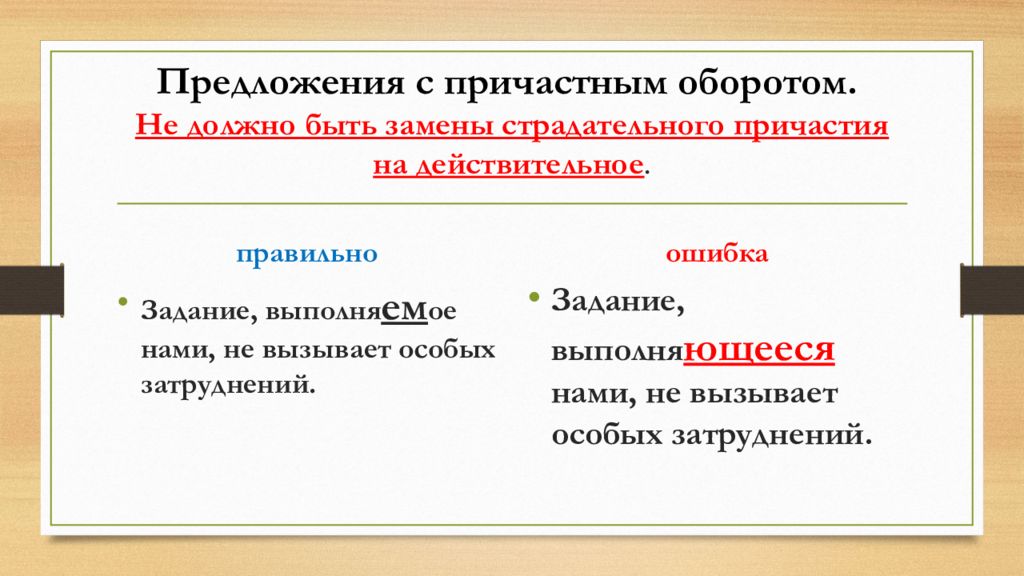 Предложения с причастным оборотом.
Не должно быть замены страдательного причастия на действительное.

правильно

• Задание, выполняемое нами, не вызывает особых затруднений.

ошибка

• Задание, выполняющееся нами, не вызывает особых затруднений.